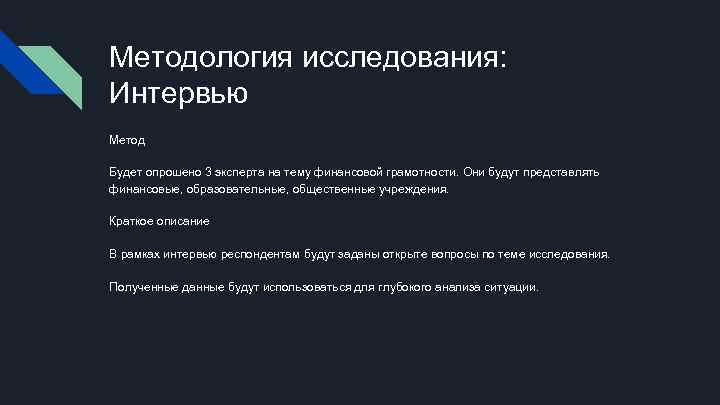 Методология исследования: Интервью

Метод

Будет опрошено 3 эксперта на тему финансовой грамотности. Они будут представлять финансовые, образовательные, общественные учреждения.

Краткое описание

В рамках интервью респондентам будут заданы открыте вопросы по теме исследования.

Полученные данные будут использоваться для глубокого анализа ситуации.